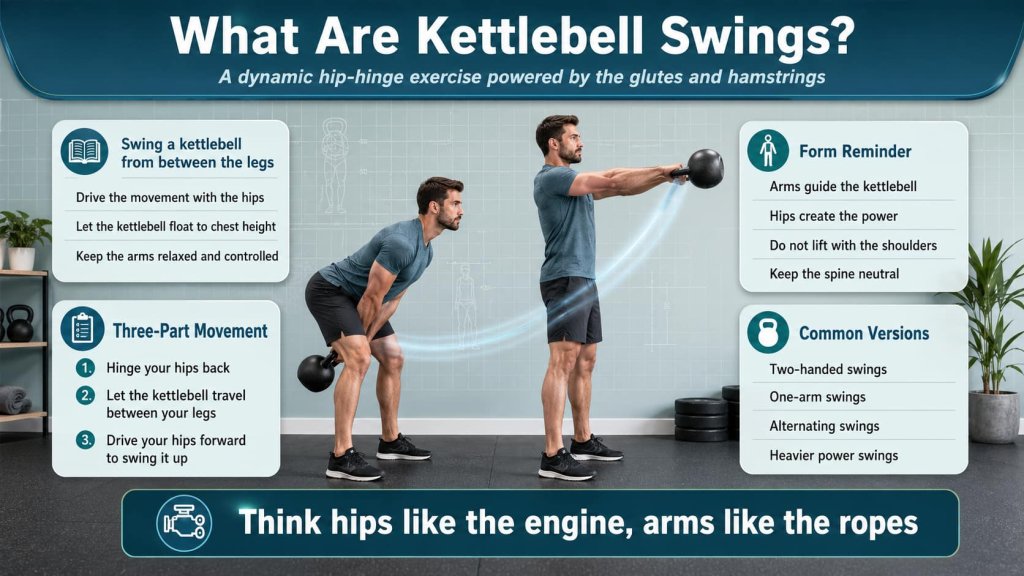 What Are Kettlebell Swings?

A dynamic hip-hinge exercise powered by the glutes and hamstrings

Swing a kettlebell from between the legs

Drive the movement with the hips

Let the kettlebell float to chest height

Keep the arms relaxed and controlled

Three-Part Movement

1. Hinge your hips back

2. Let the kettlebell travel between your legs

3. Drive your hips forward to swing it up

Form Reminder

Arms guide the kettlebell

Hips create the power

Do not lift with the shoulders

Keep the spine neutral

Common Versions

Two-handed swings

One-arm swings

Alternating swings

Heavier power swings

Think hips like the engine, arms like the ropes